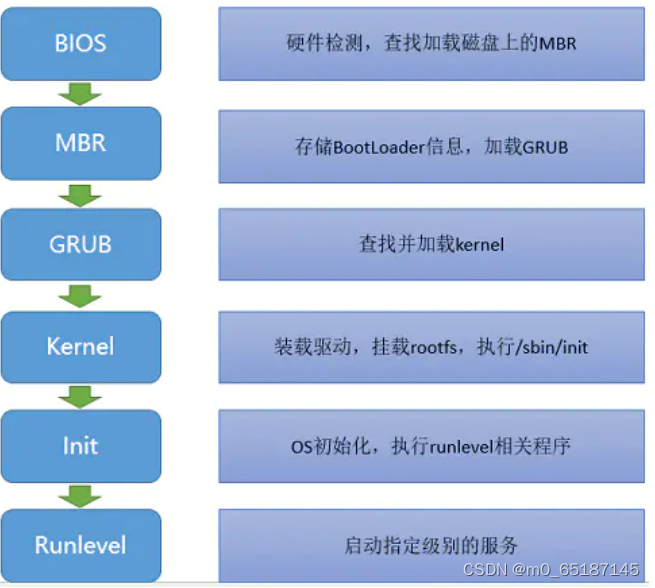 BIOS

硬件检测，查找加载磁盘上的MBR

MBR

存储BootLoader信息，加载GRUB

GRUB

查找并加载kernel

Kernel

装载驱动，挂载rootfs，执行/sbin/init

Init

OS初始化，执行runlevel相关程序

Runlevel

启动指定级别的服务

CSDN @m0_65187145